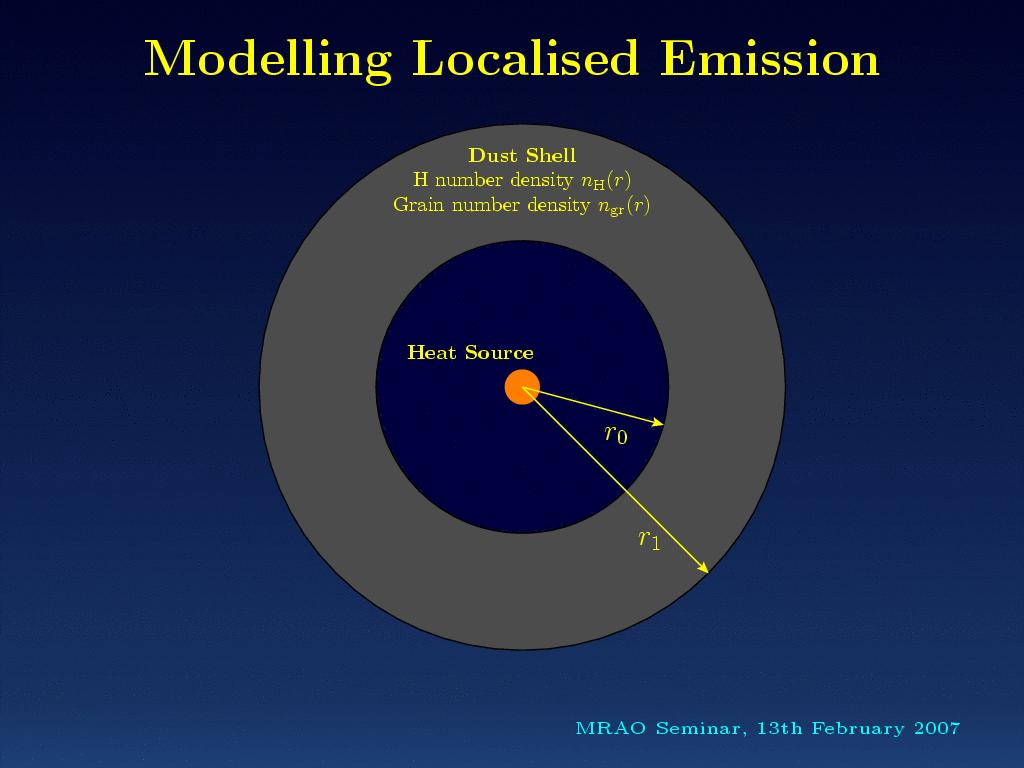 Modelling Localised Emission

Dust Shell
H number density $n_{\mathrm{H}}(r)$
Grain number density $n_{\mathrm{gr}}(r)$

Heat Source

$r_0$

$r_1$

MRAO Seminar, 13th February 2007